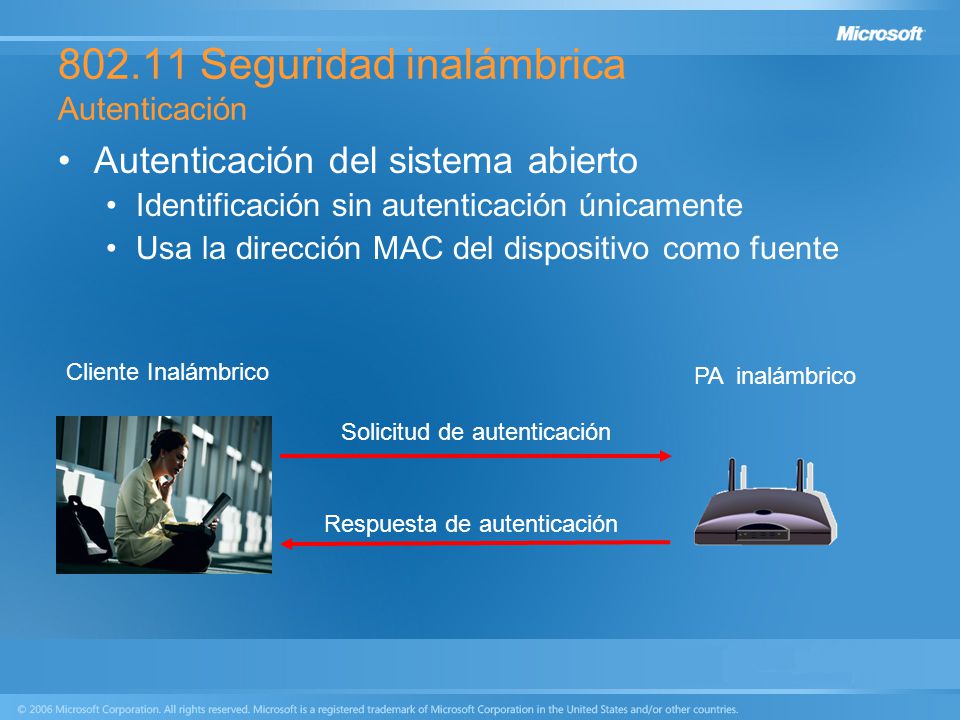 Microsoft

802.11 Seguridad inalámbrica
Autenticación

• Autenticación del sistema abierto
  • Identificación sin autenticación únicamente
  • Usa la dirección MAC del dispositivo como fuente

Cliente Inalámbrico

PA inalámbrico

Solicitud de autenticación

Respuesta de autenticación

© 2006 Microsoft Corporation. All rights reserved. Microsoft is a registered trademark of Microsoft Corporation in the United States and/or other countries.